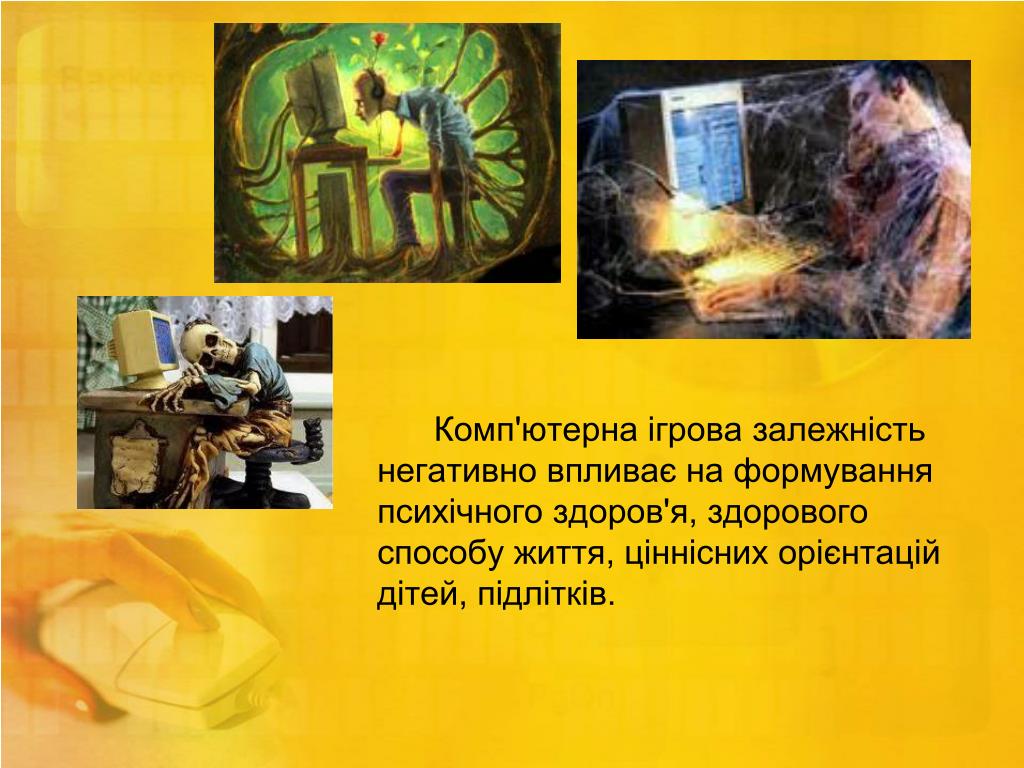 Комп'ютерна ігрова залежність негативно впливає на формування психічного здоров'я, здорового способу життя, ціннісних орієнтацій дітей, підлітків.